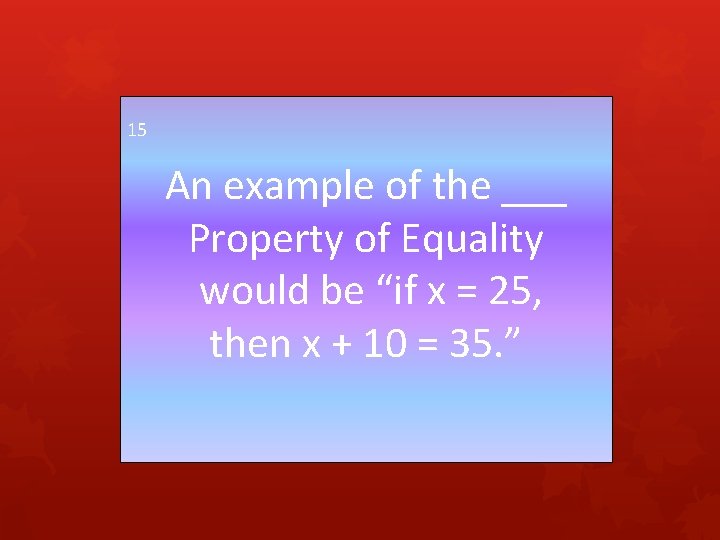 15

An example of the ___ Property of Equality would be “if $x = 25$, then $x + 10 = 35$.”